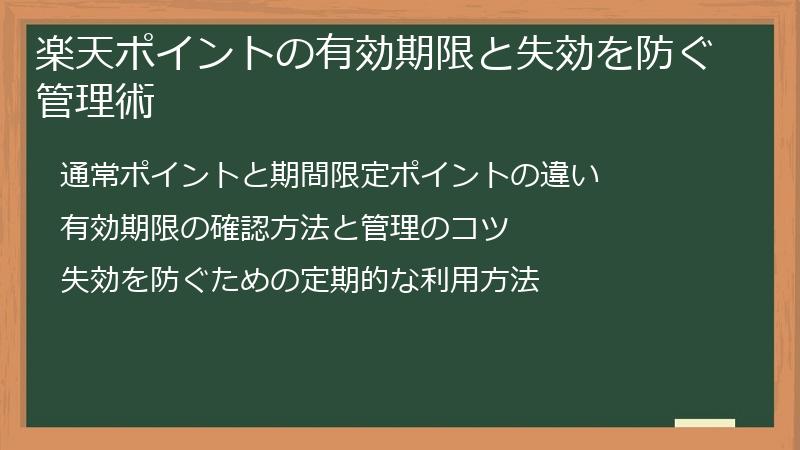 楽天ポイントの有効期限と失効を防ぐ管理術

通常ポイントと期間限定ポイントの違い

有効期限の確認方法と管理のコツ

失効を防ぐための定期的な利用方法